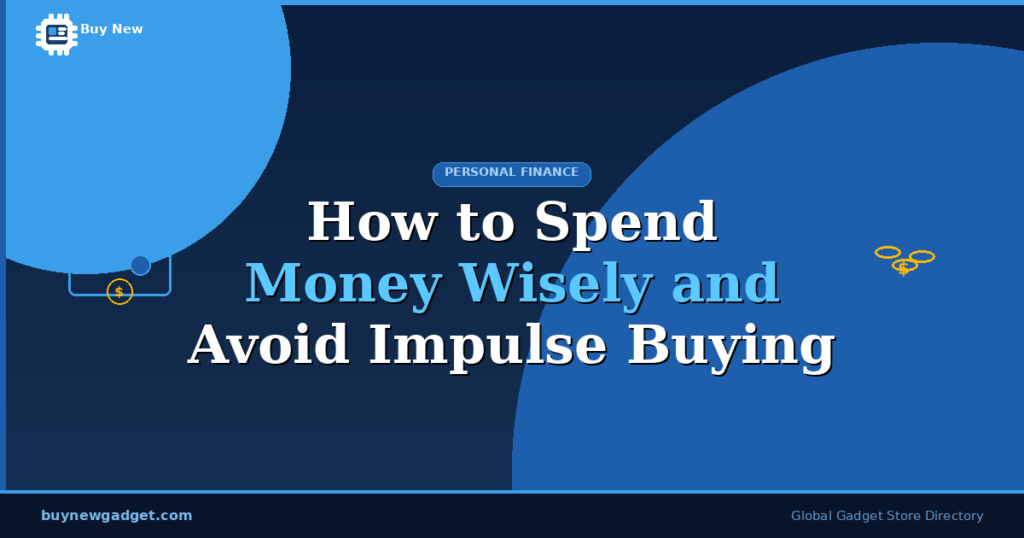 Buy New

PERSONAL FINANCE

How to Spend Money Wisely and Avoid Impulse Buying

$

$

buynewgadget.com

Global Gadget Store Directory